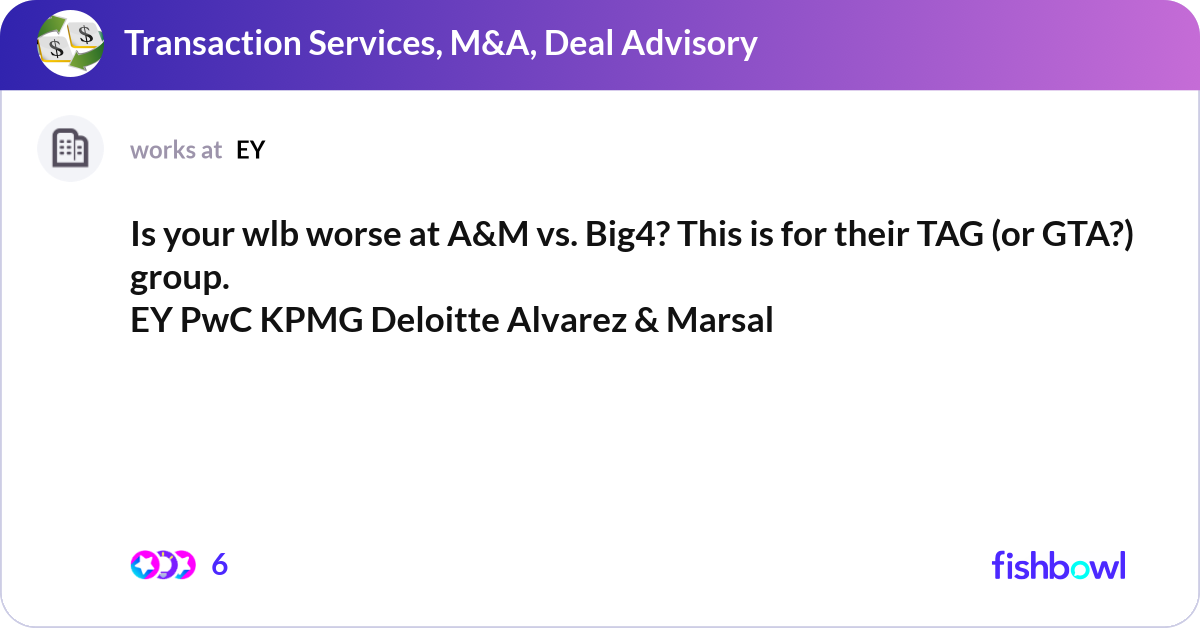 Transaction Services, M&A, Deal Advisory

works at EY

Is your wlb worse at A&M vs. Big4? This is for their TAG (or GTA?) group.
EY PwC KPMG Deloitte Alvarez & Marsal

6

fishbowl